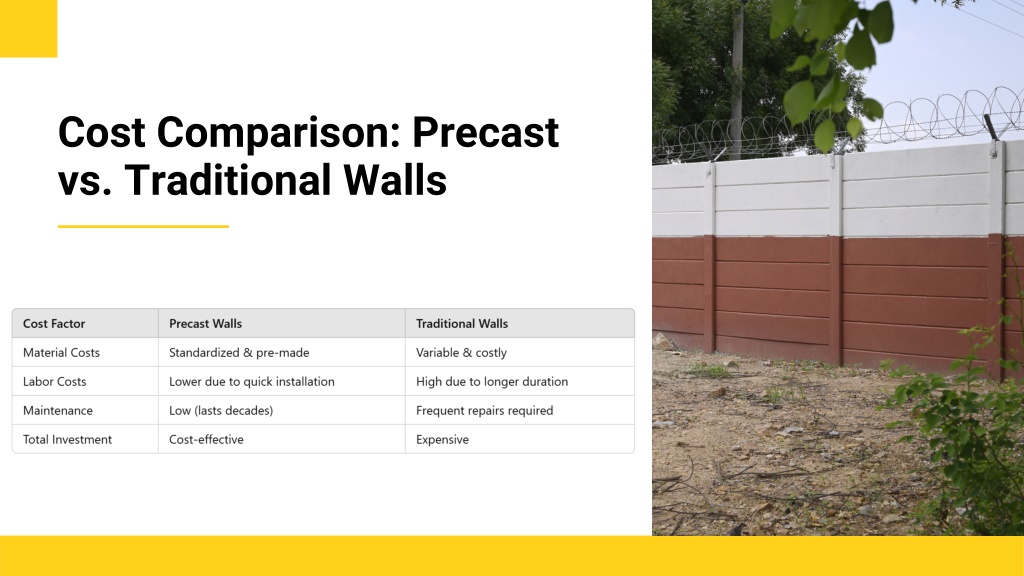 Cost Comparison: Precast vs. Traditional Walls

| Cost Factor | Precast Walls | Traditional Walls |
|---|---|---|
| Material Costs | Standardized & pre-made | Variable & costly |
| Labor Costs | Lower due to quick installation | High due to longer duration |
| Maintenance | Low (lasts decades) | Frequent repairs required |
| Total Investment | Cost-effective | Expensive |